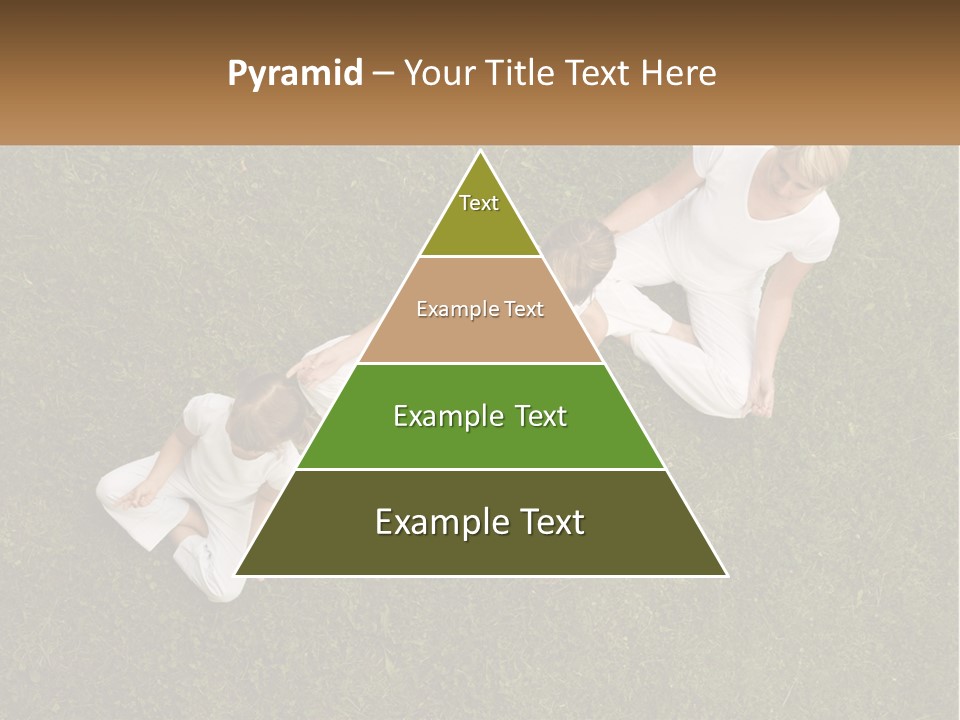 Pyramid – Your Title Text Here

Text

Example Text

Example Text

Example Text